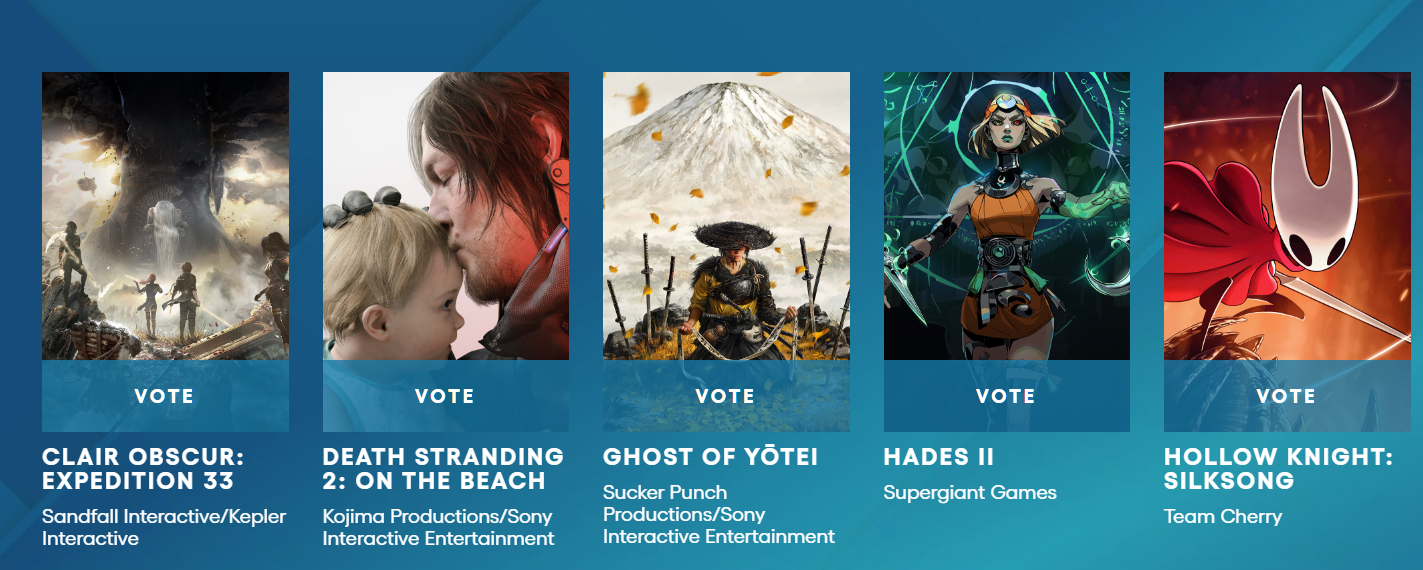 VOTE

CLAIR OBSCUR: EXPEDITION 33

Sandfall Interactive/Kepler Interactive

VOTE

DEATH STRANDING 2: ON THE BEACH

Kojima Productions/Sony Interactive Entertainment

VOTE

GHOST OF YŌTEI

Sucker Punch Productions/Sony Interactive Entertainment

VOTE

HADES II

Supergiant Games

VOTE

HOLLOW KNIGHT: SILKSONG

Team Cherry